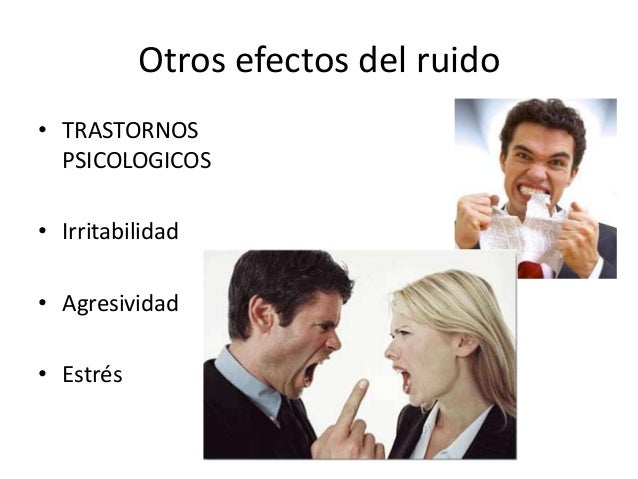 Otros efectos del ruido

• TRASTORNOS PSICOLOGICOS

• Irritabilidad

• Agresividad

• Estrés